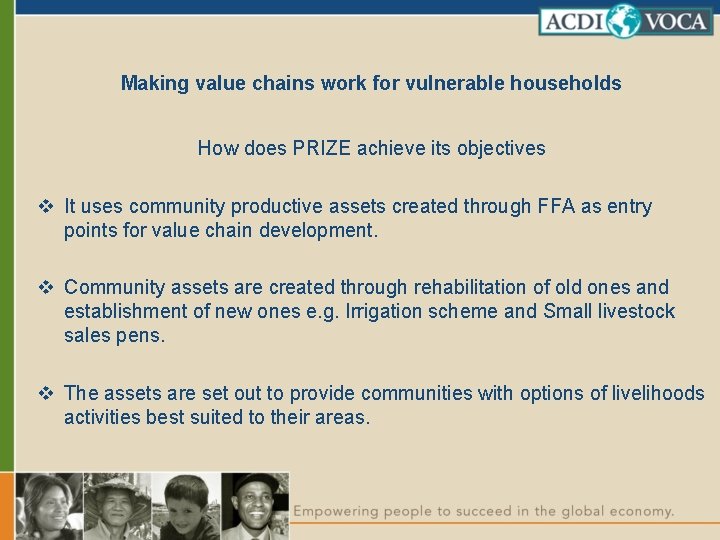 ACDI VOCA

Making value chains work for vulnerable households

How does PRIZE achieve its objectives

❖ It uses community productive assets created through FFA as entry points for value chain development.

❖ Community assets are created through rehabilitation of old ones and establishment of new ones e.g. Irrigation scheme and Small livestock sales pens.

❖ The assets are set out to provide communities with options of livelihoods activities best suited to their areas.

Empowering people to succeed in the global economy.